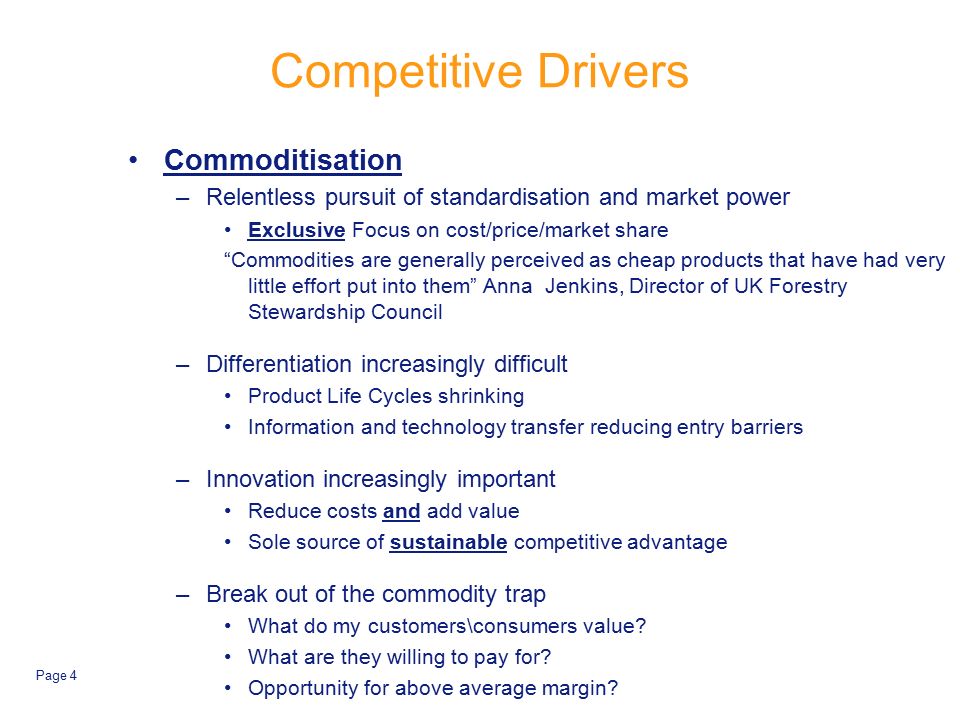 Competitive Drivers

• Commoditisation

– Relentless pursuit of standardisation and market power

• Exclusive Focus on cost/price/market share

“Commodities are generally perceived as cheap products that have had very little effort put into them” Anna Jenkins, Director of UK Forestry Stewardship Council

– Differentiation increasingly difficult

• Product Life Cycles shrinking

• Information and technology transfer reducing entry barriers

– Innovation increasingly important

• Reduce costs and add value

• Sole source of sustainable competitive advantage

– Break out of the commodity trap

• What do my customers\consumers value?

• What are they willing to pay for?

• Opportunity for above average margin?

Page 4